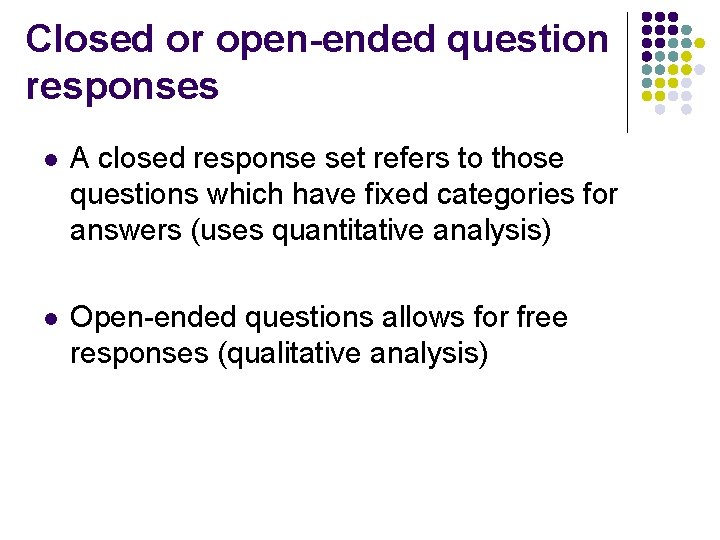 Closed or open-ended question responses

• A closed response set refers to those questions which have fixed categories for answers (uses quantitative analysis)

• Open-ended questions allows for free responses (qualitative analysis)